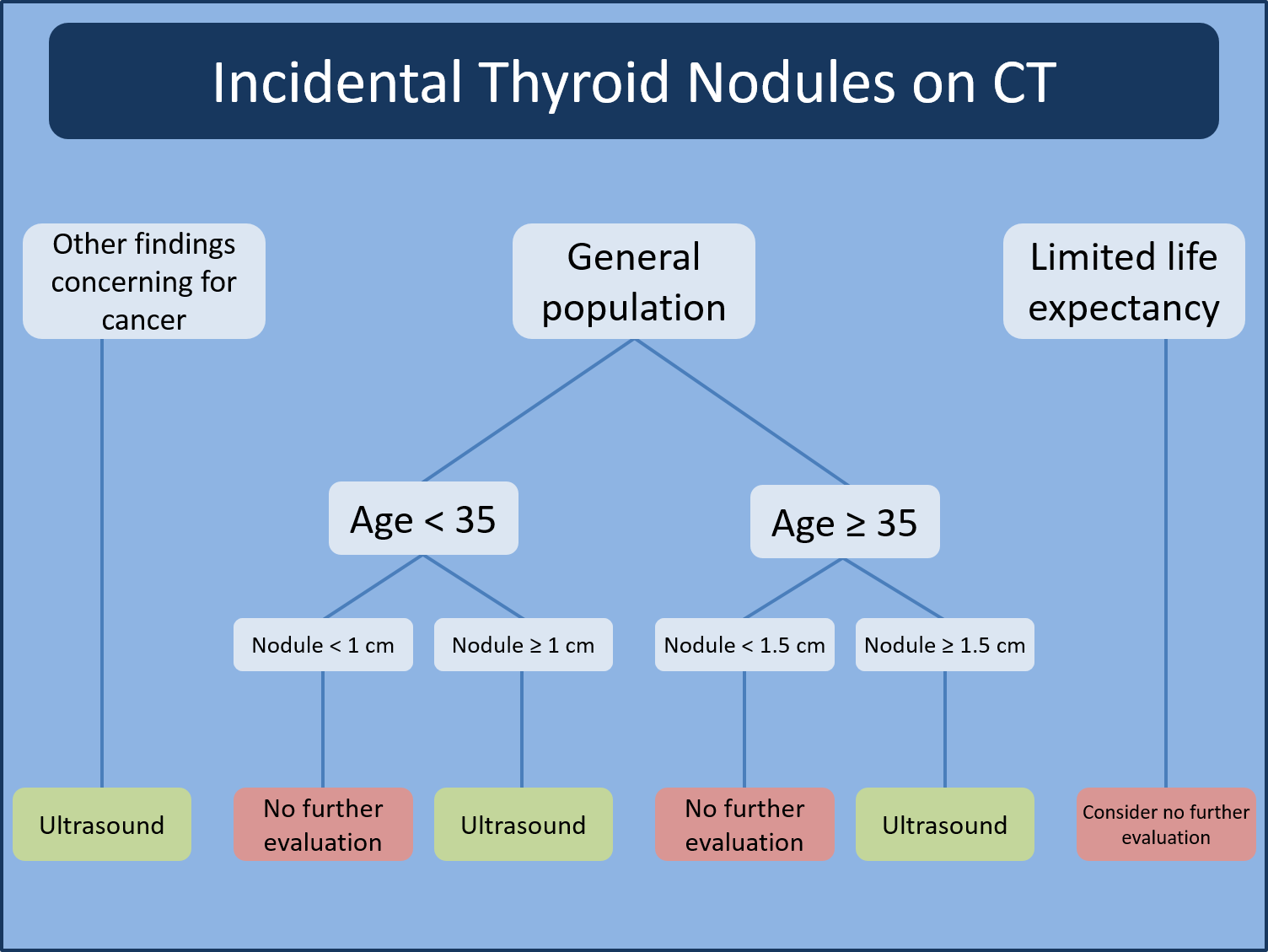 Incidental Thyroid Nodules on CT

Other findings concerning for cancer

General population

Limited life expectancy

Age < 35

Age ≥ 35

Nodule < 1 cm

Nodule ≥ 1 cm

Nodule < 1.5 cm

Nodule ≥ 1.5 cm

Ultrasound

No further evaluation

Ultrasound

No further evaluation

Ultrasound

Consider no further evaluation